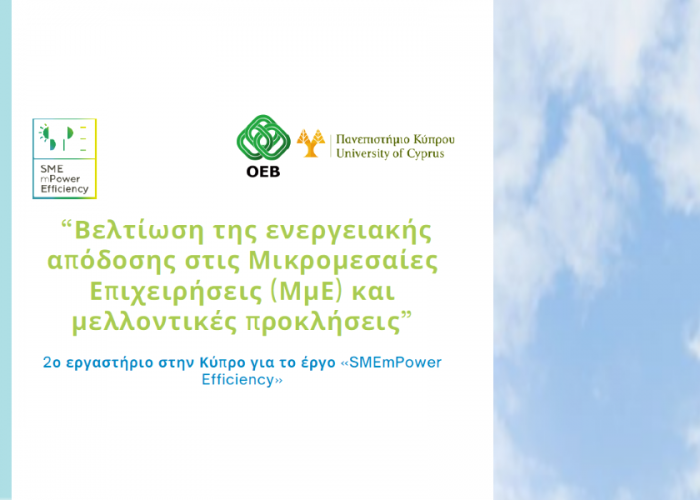 SME
mPower
Efficiency

OEB

Πανεπιστήμιο Κύπρου
University of Cyprus

“Βελτίωση της ενεργειακής απόδοσης στις Μικρομεσαίες Επιχειρήσεις (ΜμΕ) και μελλοντικές προκλήσεις”

2ο εργαστήριο στην Κύπρο για το έργο «SMEmPower Efficiency»